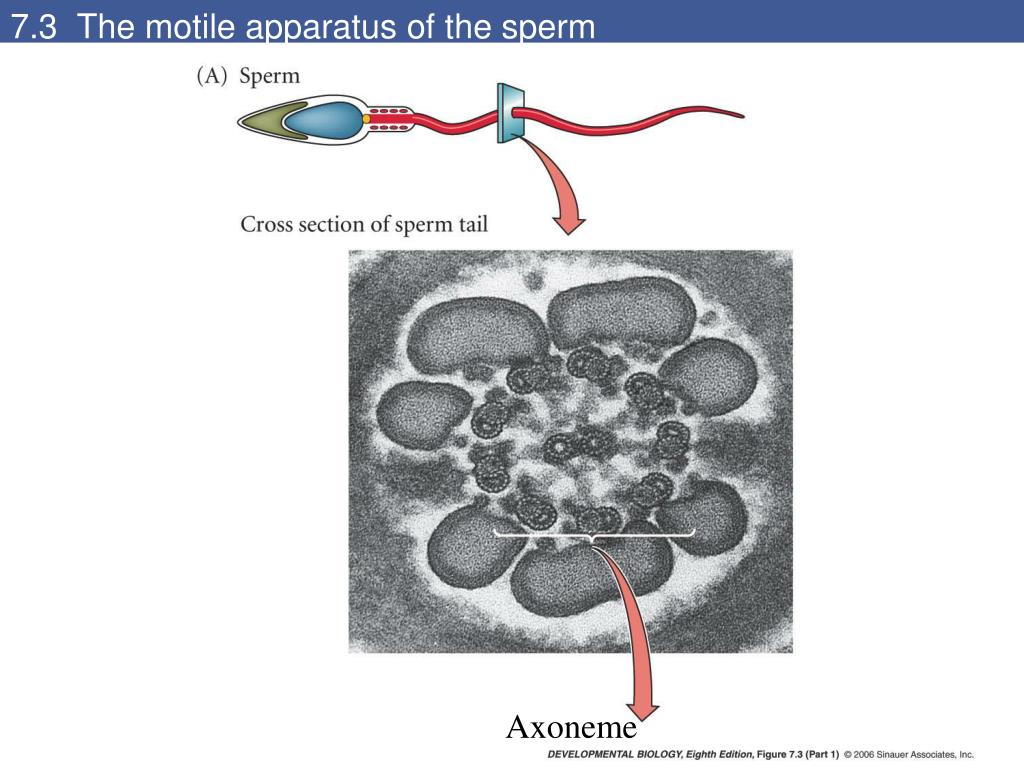 7.3 The motile apparatus of the sperm

(A) Sperm

Cross section of sperm tail

Axoneme

DEVELOPMENTAL BIOLOGY, Eighth Edition, Figure 7.3 (Part 1) © 2006 Sinauer Associates, Inc.